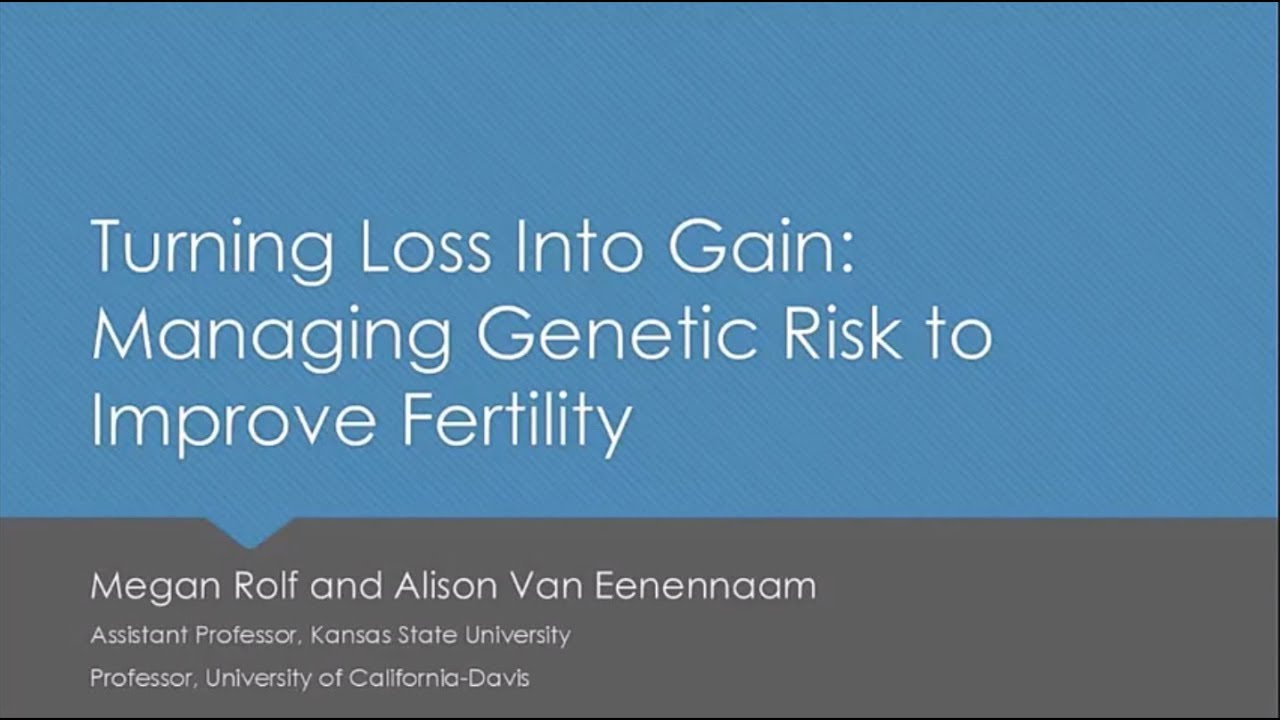 Turning Loss Into Gain: Managing Genetic Risk to Improve Fertility

Megan Rolf and Alison Van Eenennaam

Assistant Professor, Kansas State University

Professor, University of California-Davis